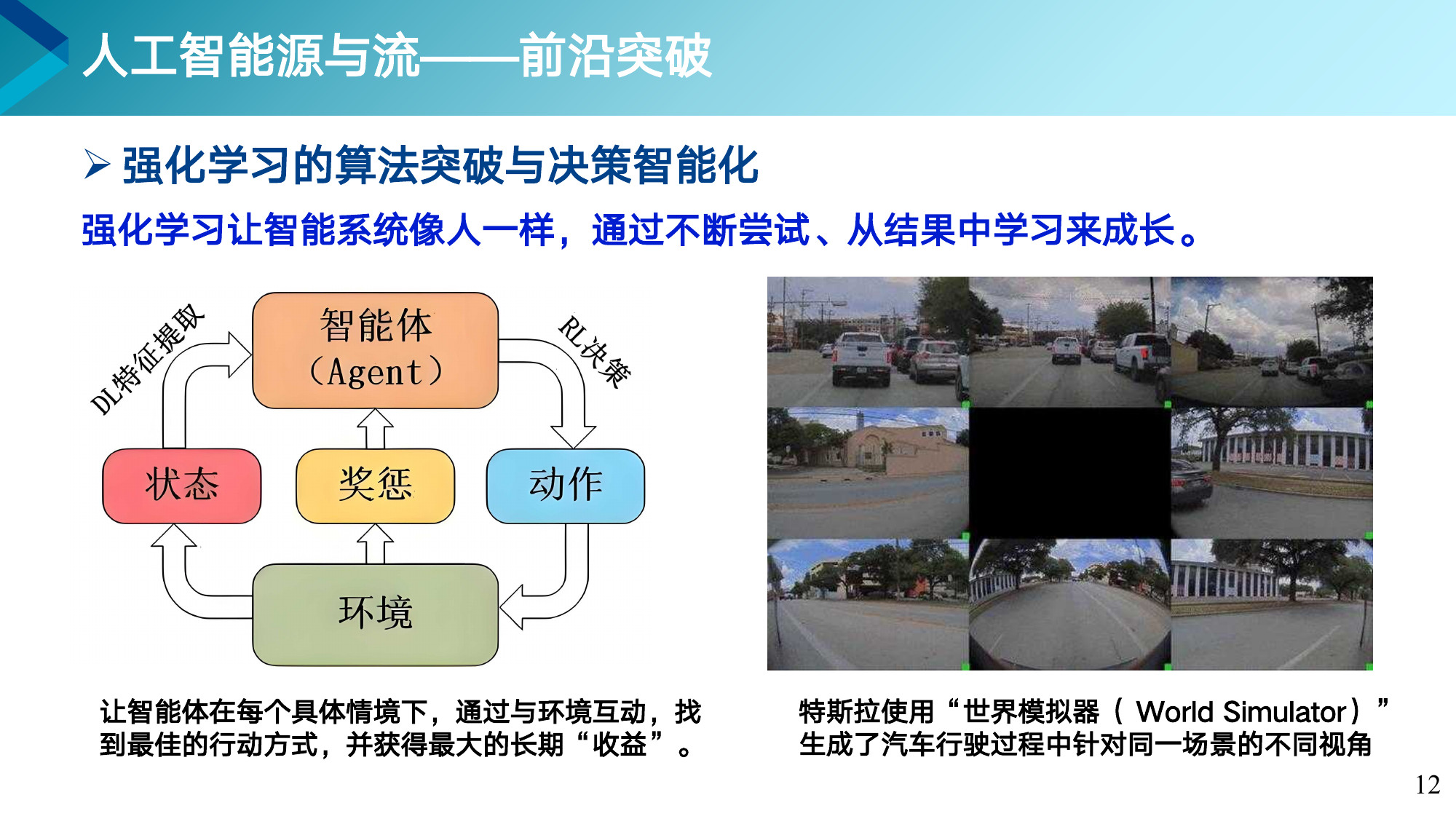 人工智能源与流——前沿突破

➢ 强化学习的算法突破与决策智能化

强化学习让智能系统像人一样，通过不断尝试、从结果中学习来成长。

DL特征提取

智能体（Agent）

RL决策

状态

奖惩

动作

环境

让智能体在每个具体情境下，通过与环境互动，找到最佳的行动方式，并获得最大的长期“收益”。

特斯拉使用“世界模拟器（ World Simulator）”生成了汽车行驶过程中针对同一场景的不同视角

12